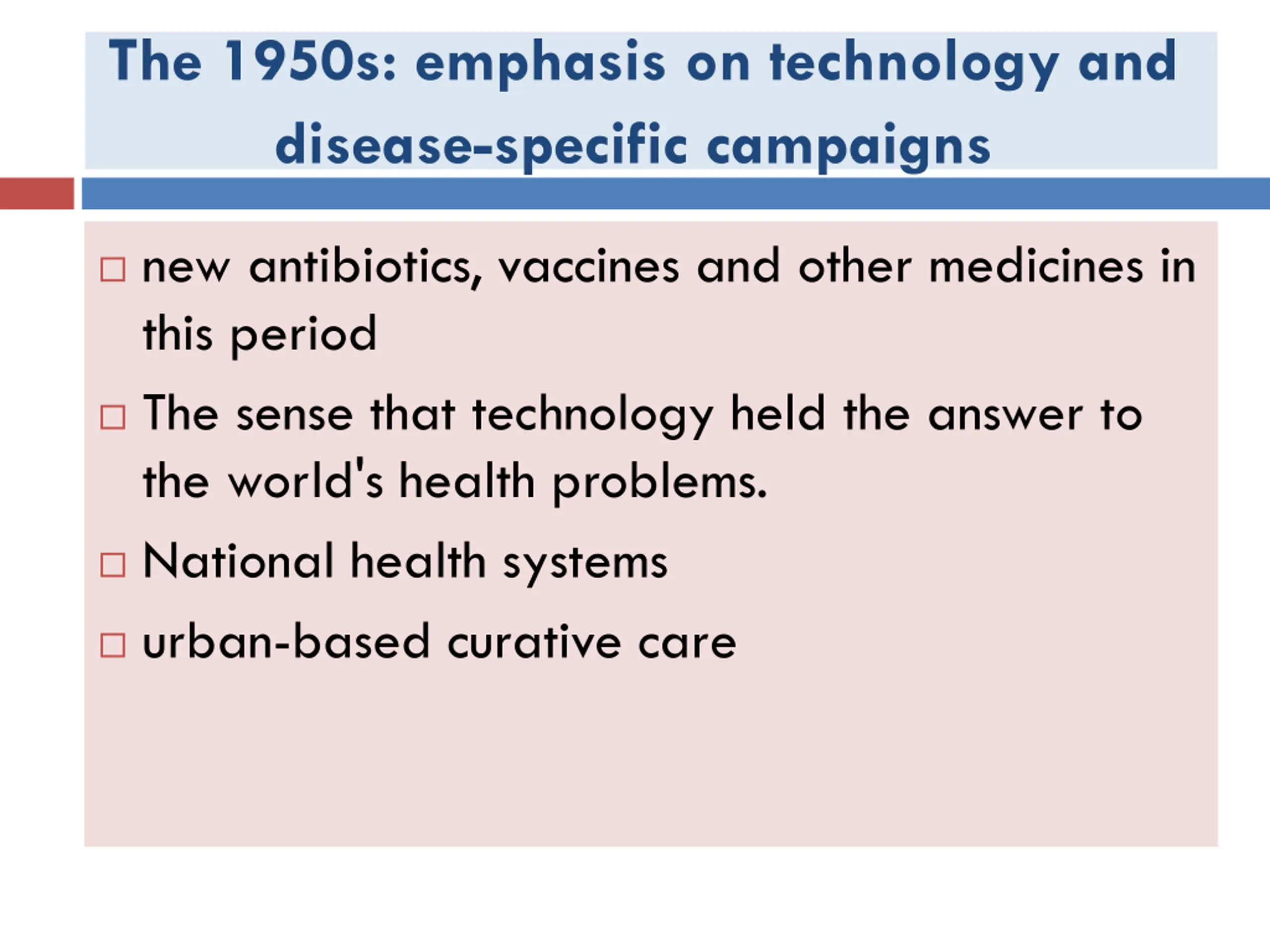 The 1950s: emphasis on technology and disease-specific campaigns

□ new antibiotics, vaccines and other medicines in this period
□ The sense that technology held the answer to the world's health problems.
□ National health systems
□ urban-based curative care